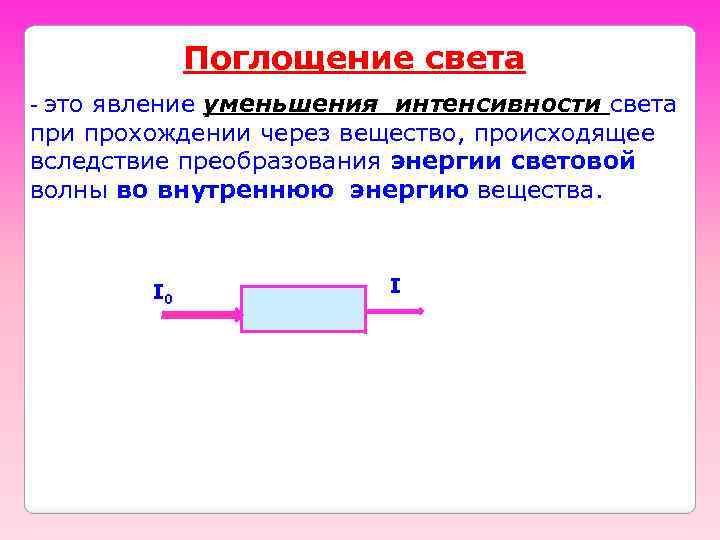 Поглощение света

- это явление уменьшения интенсивности света при прохождении через вещество, происходящее вследствие преобразования энергии световой волны во внутреннюю энергию вещества.

$I_0$

$I$